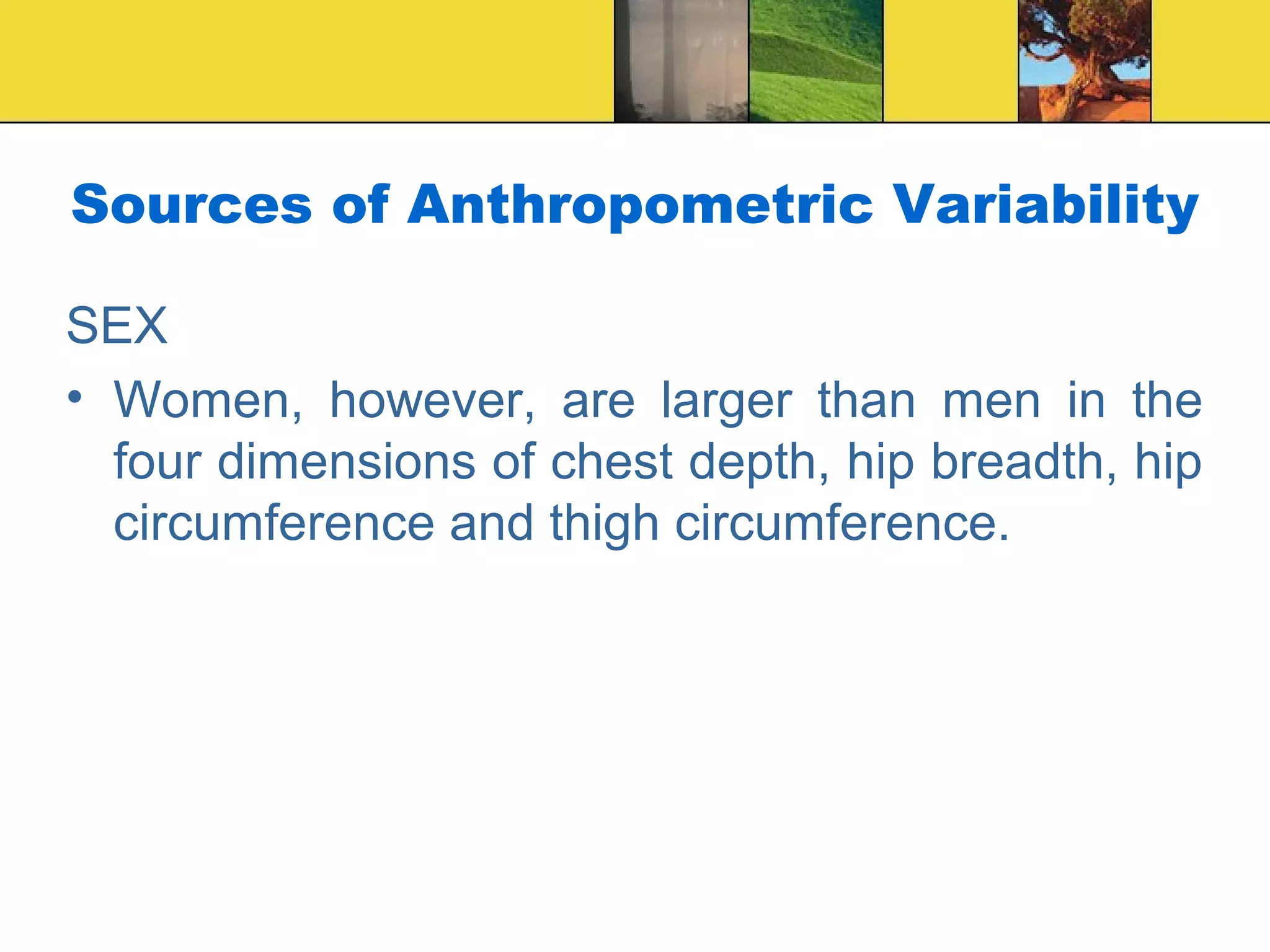 Sources of Anthropometric Variability

SEX

• Women, however, are larger than men in the four dimensions of chest depth, hip breadth, hip circumference and thigh circumference.